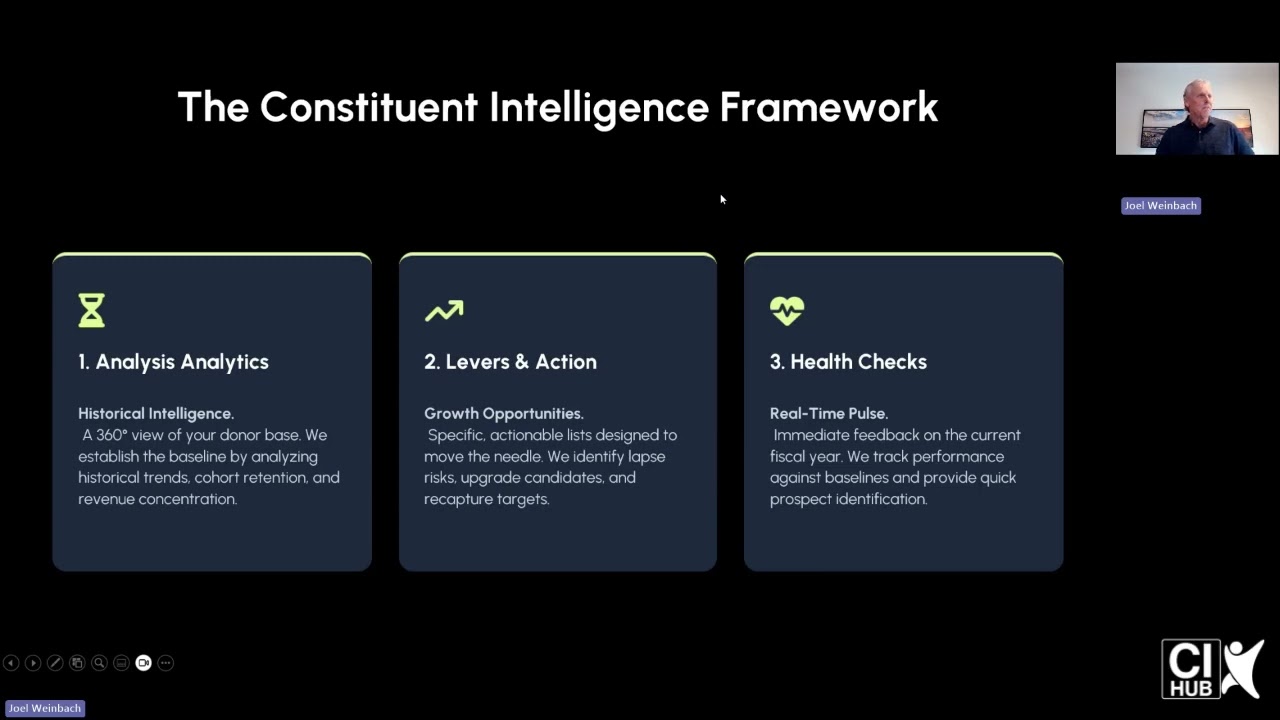 The Constituent Intelligence Framework

Joel Weinbach

1. Analysis Analytics

Historical Intelligence.
A 360° view of your donor base. We establish the baseline by analyzing historical trends, cohort retention, and revenue concentration.

2. Levers & Action

Growth Opportunities.
Specific, actionable lists designed to move the needle. We identify lapse risks, upgrade candidates, and recapture targets.

3. Health Checks

Real-Time Pulse.
Immediate feedback on the current fiscal year. We track performance against baselines and provide quick prospect identification.

Joel Weinbach

CI HUB